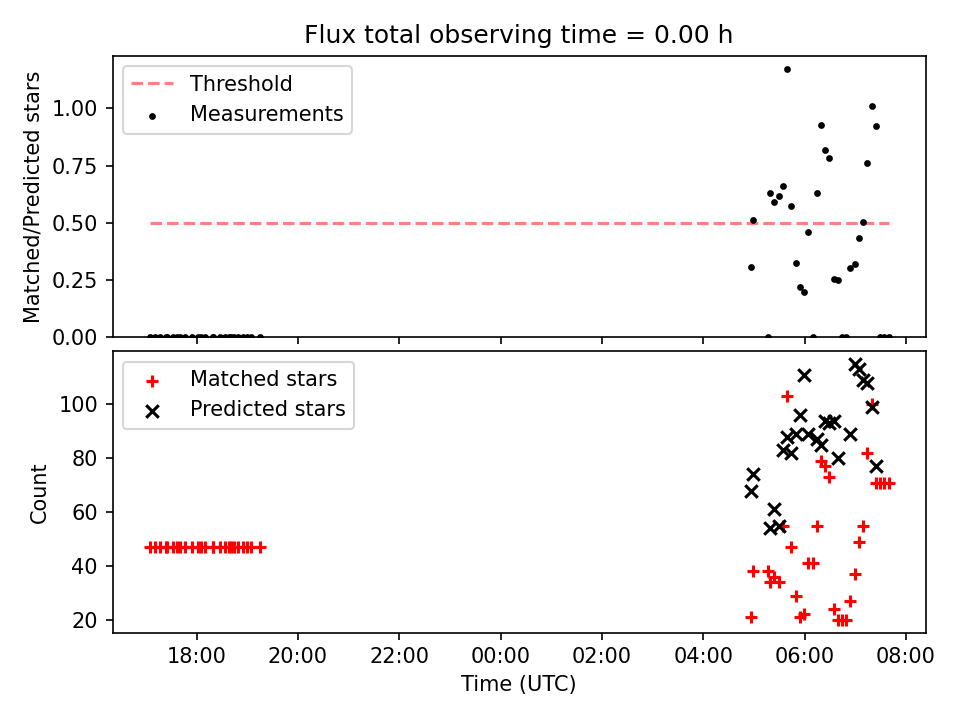 Flux total observing time = 0.00 h

Threshold
Measurements

Matched/Predicted stars

1.00
0.75
0.50
0.25
0.00

Matched stars
Predicted stars

Count

100
80
60
40
20

18:00 20:00 22:00 00:00 02:00 04:00 06:00 08:00

Time (UTC)